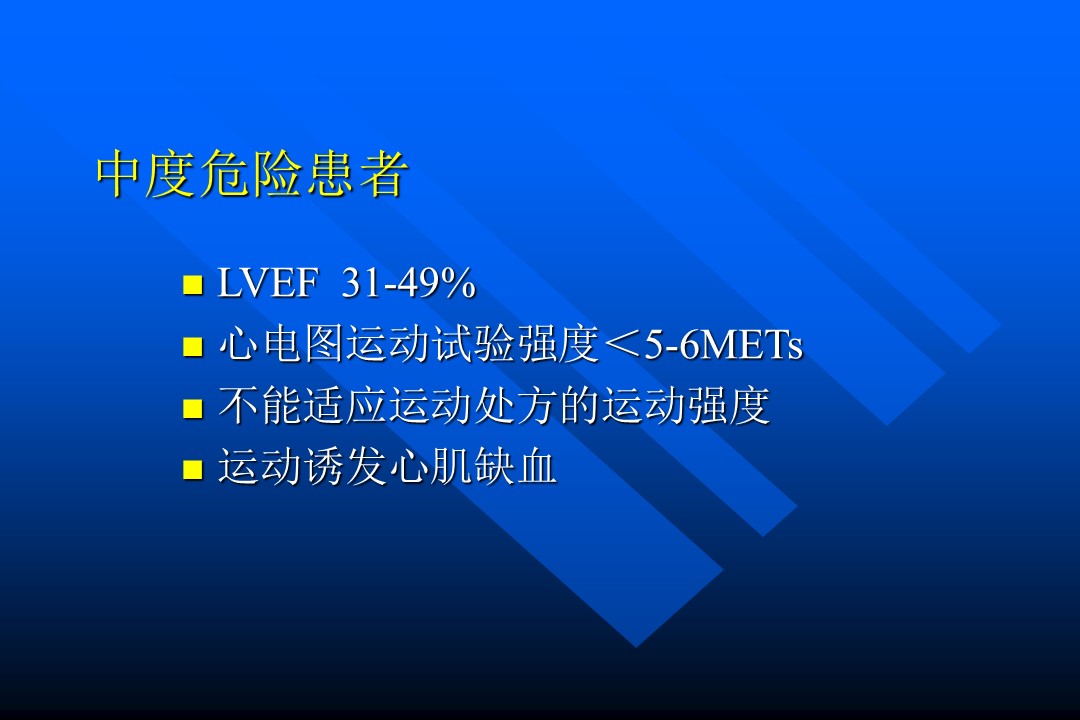 中度危险患者

- LVEF 31-49%
- 心电图运动试验强度＜5-6METs
- 不能适应运动处方的运动强度
- 运动诱发心肌缺血